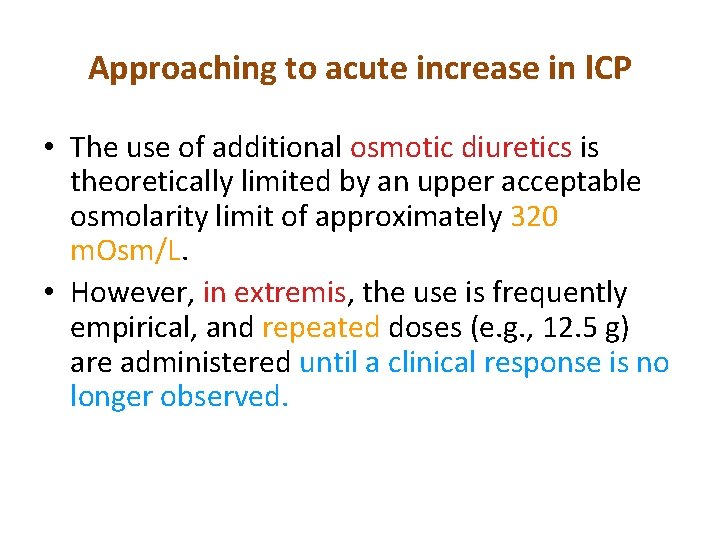 Approaching to acute increase in ICP

• The use of additional osmotic diuretics is theoretically limited by an upper acceptable osmolarity limit of approximately 320 mOsm/L.

• However, in extremis, the use is frequently empirical, and repeated doses (e.g., 12.5 g) are administered until a clinical response is no longer observed.